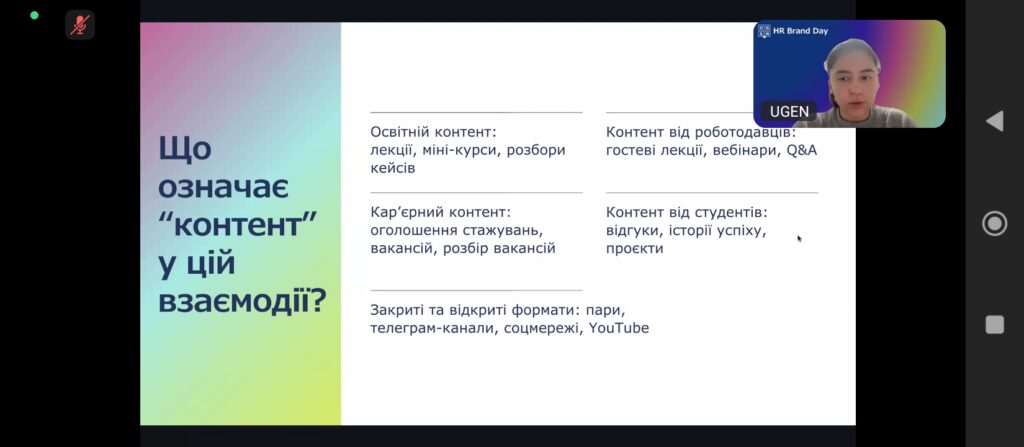 HR Brand Day

UGEN

Що означає "контент" у цій взаємодії?

Освітній контент: лекції, міні-курси, розбори кейсів

Кар'єрний контент: оголошення стажувань, вакансій, розбір вакансій

Закриті та відкриті формати: пари, телеграм-канали, соцмережі, YouTube

Контент від роботодавців: гостеві лекції, вебінари, Q&A

Контент від студентів: відгуки, історії успіху, проєкти